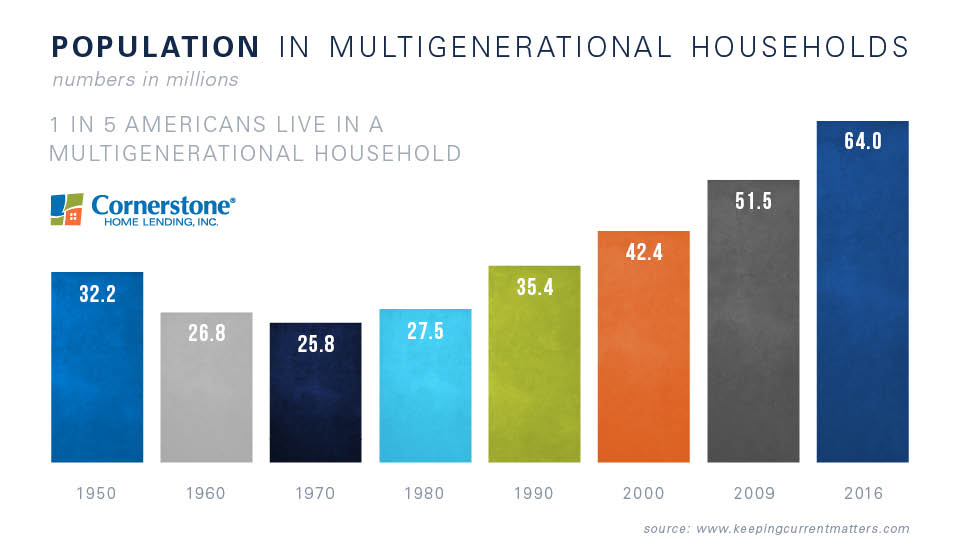 POPULATION IN MULTIGENERATIONAL HOUSEHOLDS

numbers in millions

1 IN 5 AMERICANS LIVE IN A MULTIGENERATIONAL HOUSEHOLD

Cornerstone® HOME LENDING, INC.

32.2
26.8
25.8
27.5
35.4
42.4
51.5
64.0

1950
1960
1970
1980
1990
2000
2009
2016

source: www.keepingcurrentmatters.com